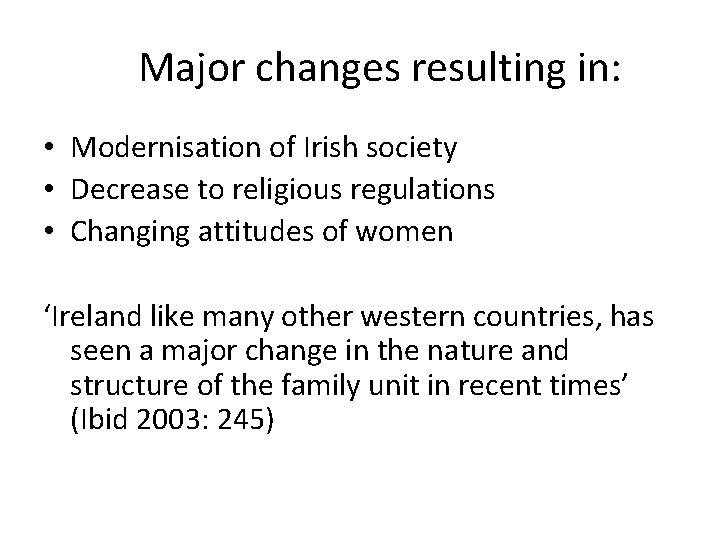 Major changes resulting in:

• Modernisation of Irish society
• Decrease to religious regulations
• Changing attitudes of women

‘Ireland like many other western countries, has seen a major change in the nature and structure of the family unit in recent times’ (Ibid 2003: 245)